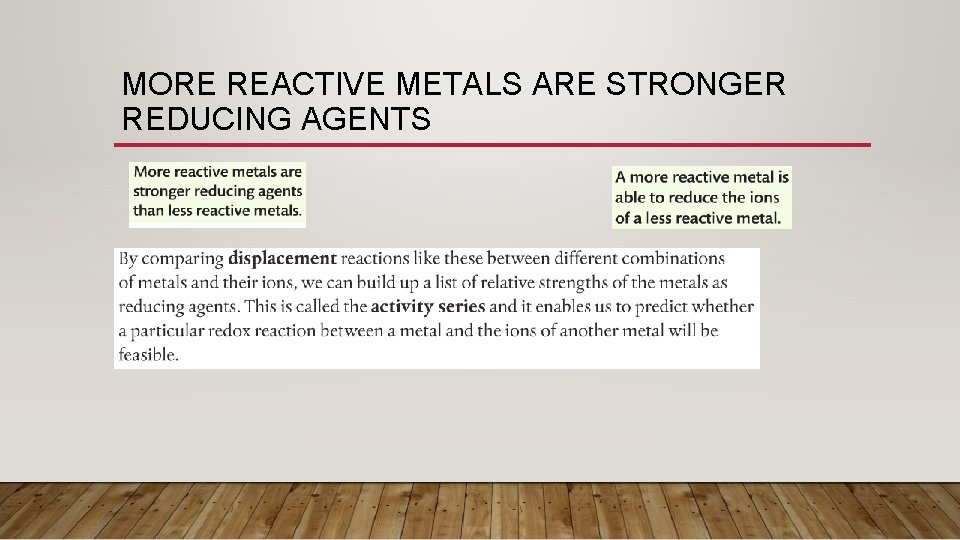 MORE REACTIVE METALS ARE STRONGER REDUCING AGENTS

More reactive metals are stronger reducing agents than less reactive metals.

A more reactive metal is able to reduce the ions of a less reactive metal.

By comparing displacement reactions like these between different combinations of metals and their ions, we can build up a list of relative strengths of the metals as reducing agents. This is called the activity series and it enables us to predict whether a particular redox reaction between a metal and the ions of another metal will be feasible.